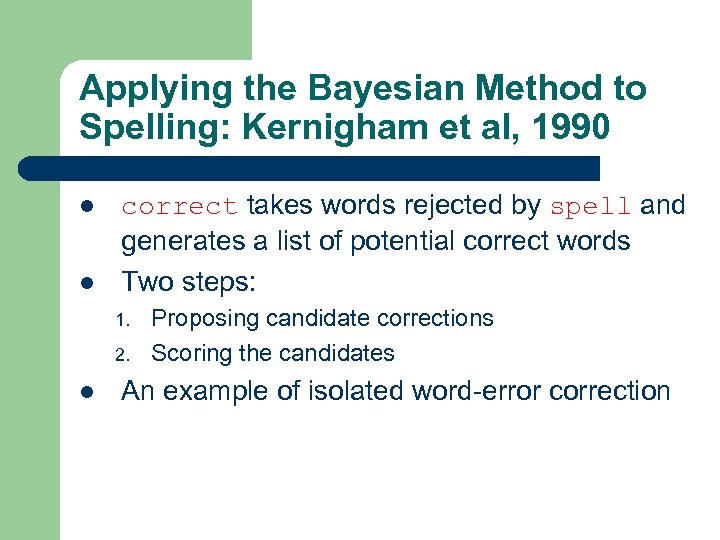 Applying the Bayesian Method to Spelling: Kernigham et al, 1990

- correct takes words rejected by spell and generates a list of potential correct words
- Two steps:
  1. Proposing candidate corrections
  2. Scoring the candidates
- An example of isolated word-error correction